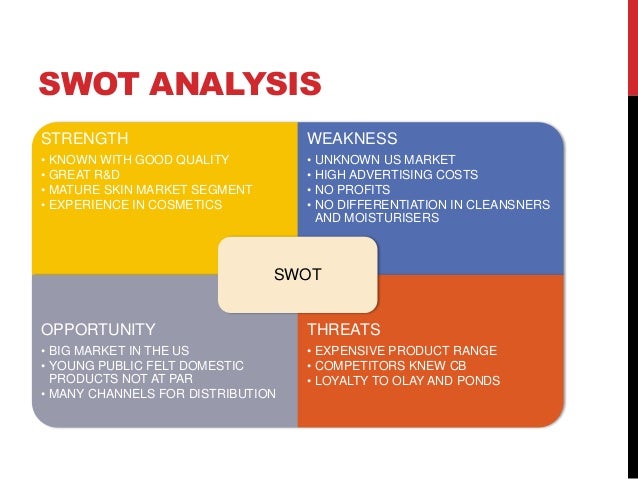 SWOT ANALYSIS

STRENGTH
• KNOWN WITH GOOD QUALITY
• GREAT R&D
• MATURE SKIN MARKET SEGMENT
• EXPERIENCE IN COSMETICS

WEAKNESS
• UNKNOWN US MARKET
• HIGH ADVERTISING COSTS
• NO PROFITS
• NO DIFFERENTIATION IN CLEANSNERS AND MOISTURISERS

SWOT

OPPORTUNITY
• BIG MARKET IN THE US
• YOUNG PUBLIC FELT DOMESTIC PRODUCTS NOT AT PAR
• MANY CHANNELS FOR DISTRIBUTION

THREATS
• EXPENSIVE PRODUCT RANGE
• COMPETITORS KNEW CB
• LOYALTY TO OLAY AND PONDS